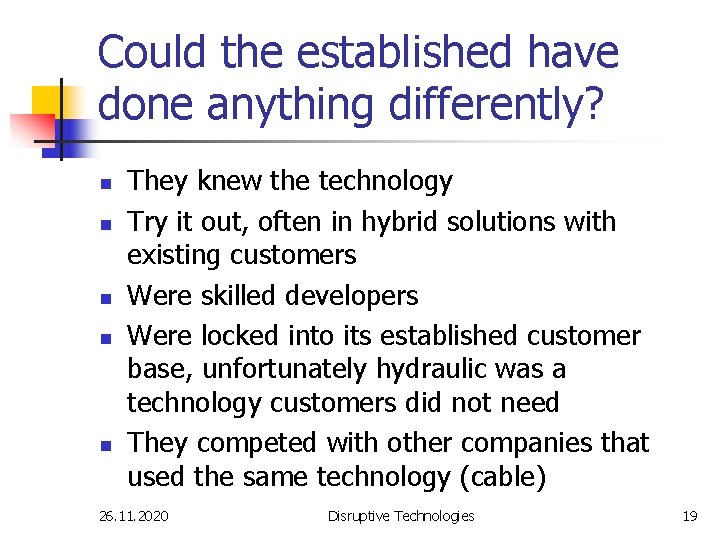 Could the established have done anything differently?

- They knew the technology
- Try it out, often in hybrid solutions with existing customers
- Were skilled developers
- Were locked into its established customer base, unfortunately hydraulic was a technology customers did not need
- They competed with other companies that used the same technology (cable)

26.11.2020 Disruptive Technologies 19